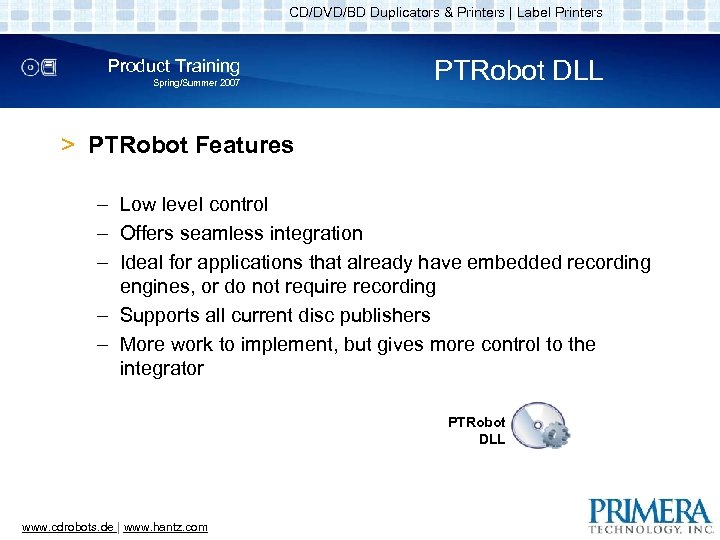 CD/DVD/BD Duplicators & Printers | Label Printers

Product Training
Spring/Summer 2007

PTRobot DLL

> PTRobot Features

– Low level control
– Offers seamless integration
– Ideal for applications that already have embedded recording engines, or do not require recording
– Supports all current disc publishers
– More work to implement, but gives more control to the integrator

PTRobot DLL

www.cdrobots.de | www.hantz.com

PRIMERA
TECHNOLOGY, INC.